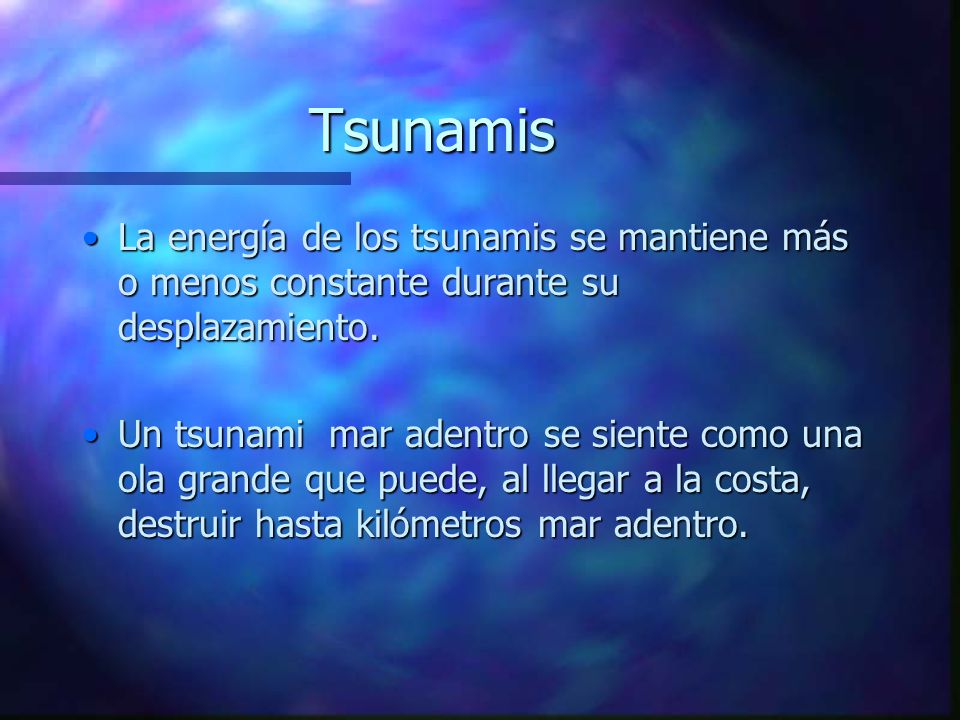 Tsunamis

• La energía de los tsunamis se mantiene más o menos constante durante su desplazamiento.

• Un tsunami mar adentro se siente como una ola grande que puede, al llegar a la costa, destruir hasta kilómetros mar adentro.